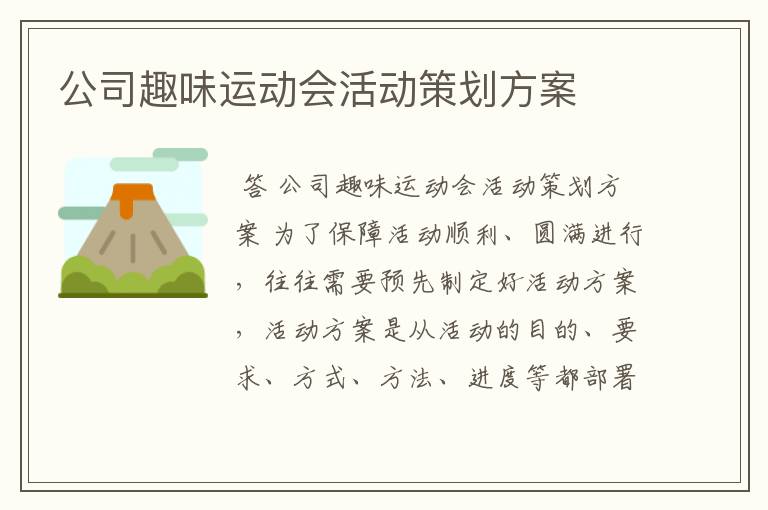 公司趣味运动会活动策划方案

答 公司趣味运动会活动策划方案 为了保障活动顺利、圆满进行，往往需要预先制定好活动方案，活动方案是从活动的目的、要求、方式、方法、进度等都部署